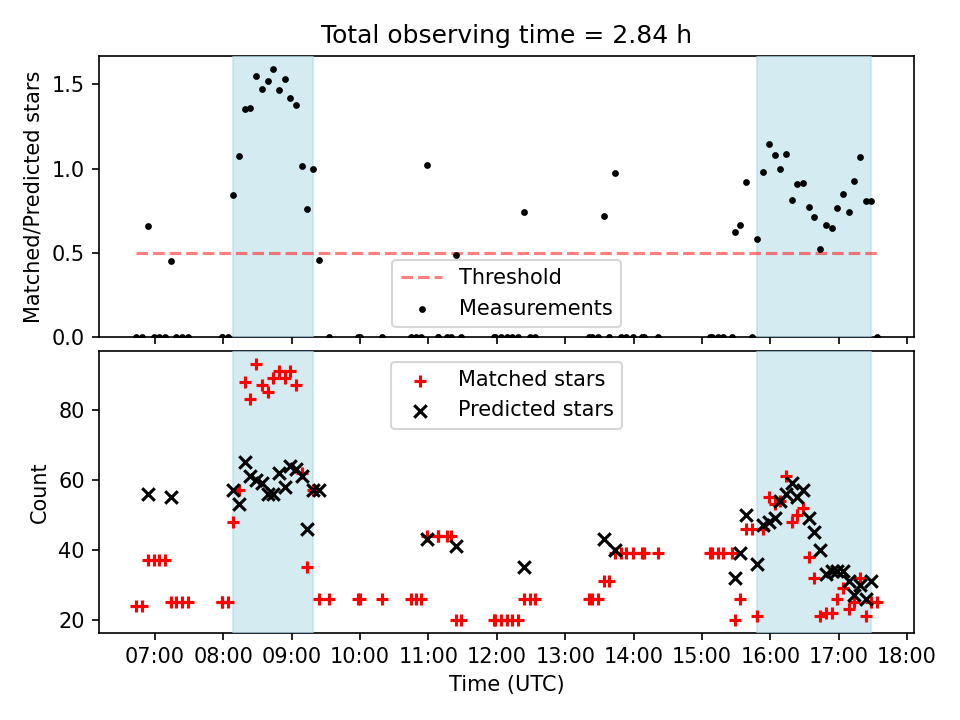 Total observing time = 2.84 h

Matched/Predicted stars

1.5
1.0
0.5
0.0

Threshold
Measurements

Matched stars
Predicted stars

Count

80
60
40
20

07:00 08:00 09:00 10:00 11:00 12:00 13:00 14:00 15:00 16:00 17:00 18:00

Time (UTC)